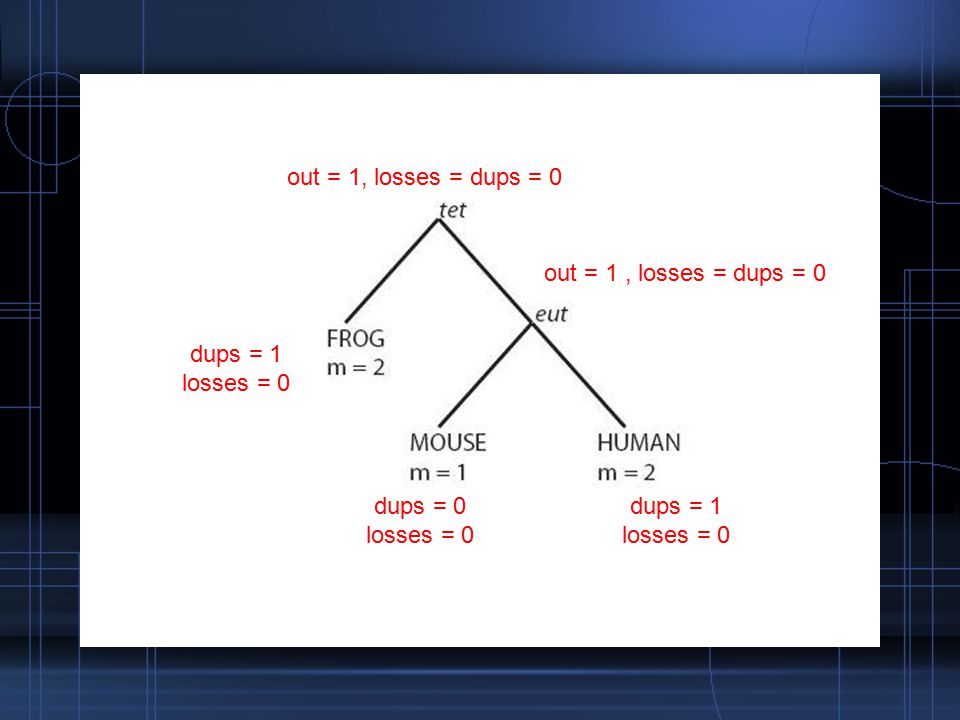 out = 1, losses = dups = 0

tet

out = 1 , losses = dups = 0

eut

FROG
m = 2

dups = 1
losses = 0

MOUSE
m = 1

HUMAN
m = 2

dups = 0
losses = 0

dups = 1
losses = 0